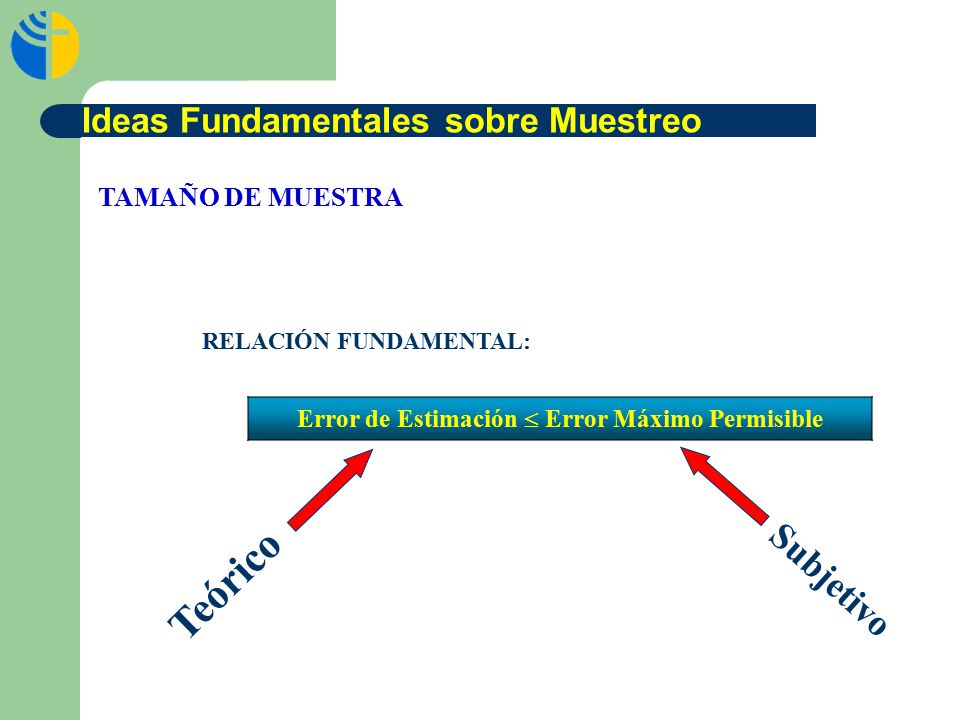 Ideas Fundamentales sobre Muestreo

TAMAÑO DE MUESTRA

RELACIÓN FUNDAMENTAL:

Error de Estimación $\leq$ Error Máximo Permisible

Teórico

Subjetivo